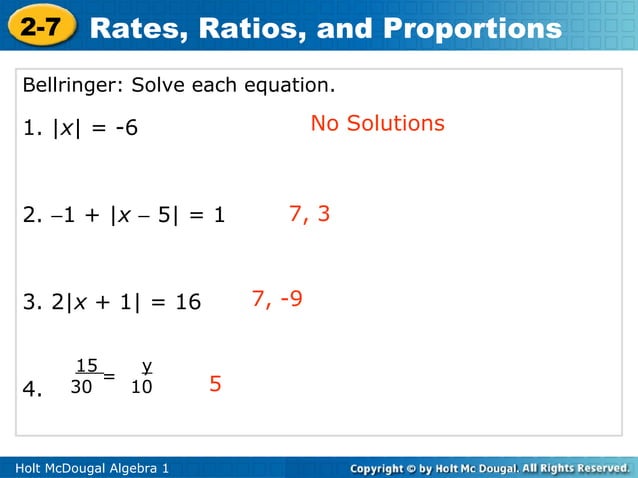 2-7 Rates, Ratios, and Proportions

Bellringer: Solve each equation.

1. $|x| = -6$ No Solutions

2. $-1 + |x - 5| = 1$ 7, 3

3. $2|x + 1| = 16$ 7, -9

4. $\frac{15}{30} = \frac{y}{10}$ 5

Holt McDougal Algebra 1

Copyright © by Holt Mc Dougal. All Rights Reserved.